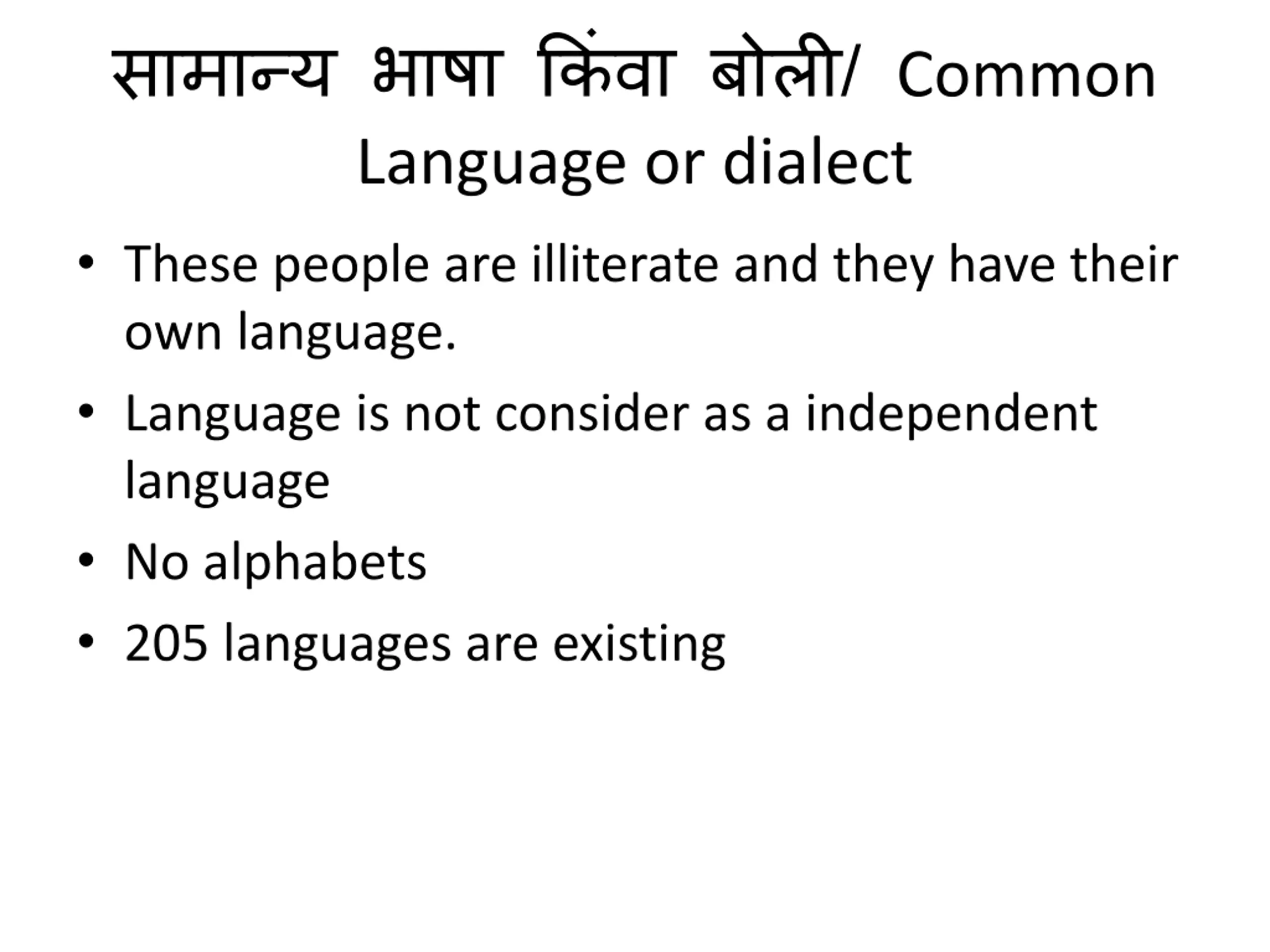 सामान्य भाषा किंवा बोली/ Common Language or dialect

• These people are illiterate and they have their own language.
• Language is not consider as a independent language
• No alphabets
• 205 languages are existing